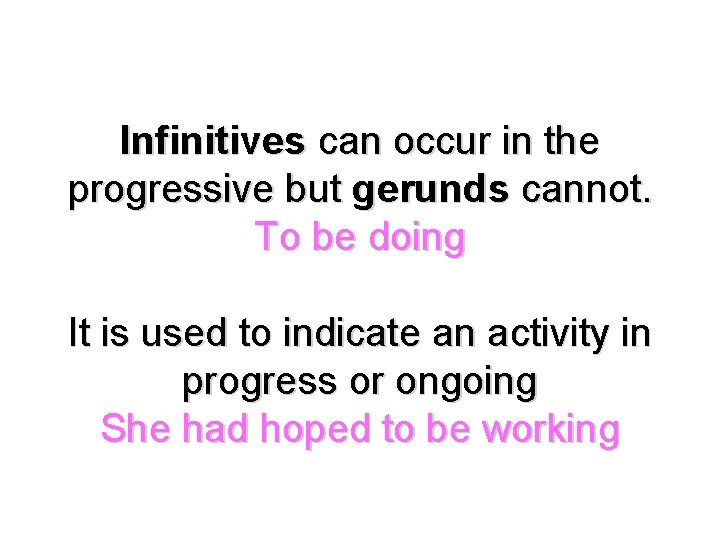 Infinitives can occur in the progressive but gerunds cannot.
To be doing

It is used to indicate an activity in progress or ongoing
She had hoped to be working